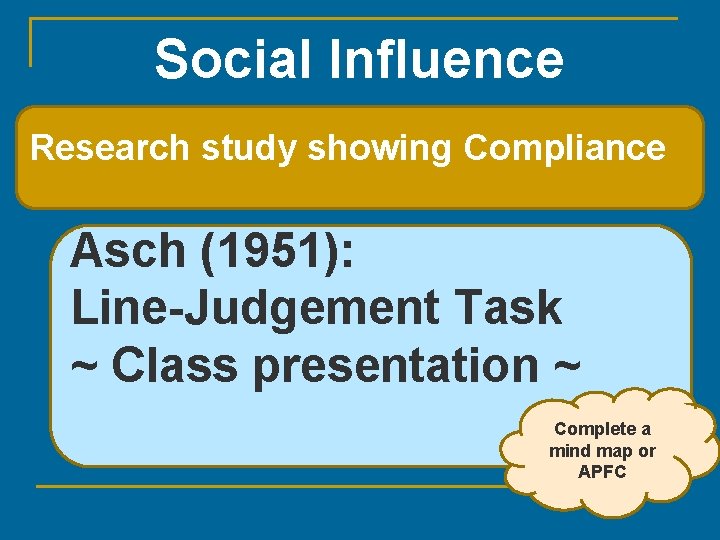 Social Influence

Research study showing Compliance

Asch (1951):
Line-Judgement Task
~ Class presentation ~

Complete a mind map or APFC